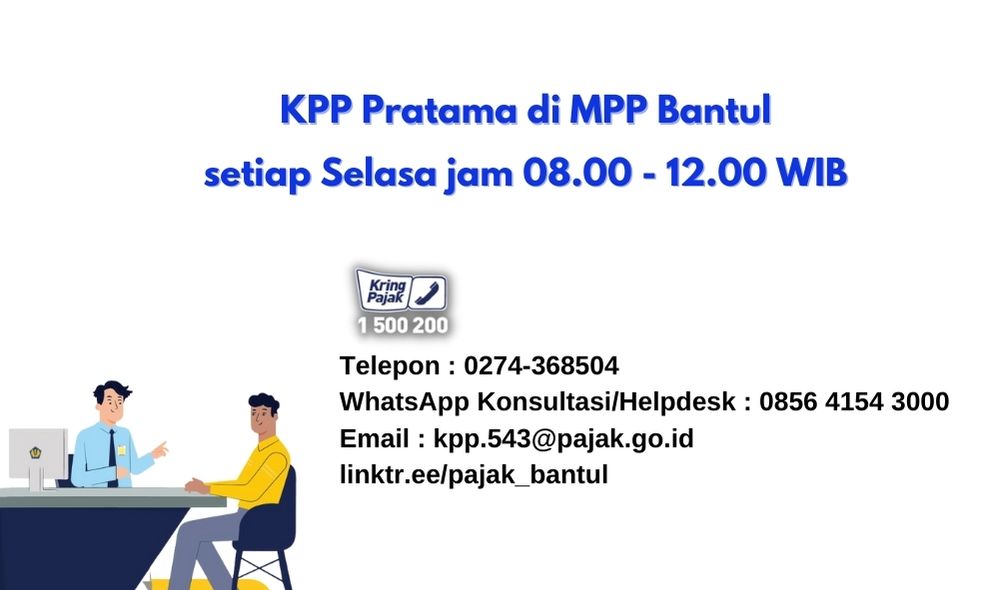 KPP Pratama di MPP Bantul
setiap Selasa jam 08.00 - 12.00 WIB

Kring Pajak
1 500 200

Telepon : 0274-368504
WhatsApp Konsultasi/Helpdesk : 0856 4154 3000
Email : kpp.543@pajak.go.id
linktr.ee/pajak_bantul